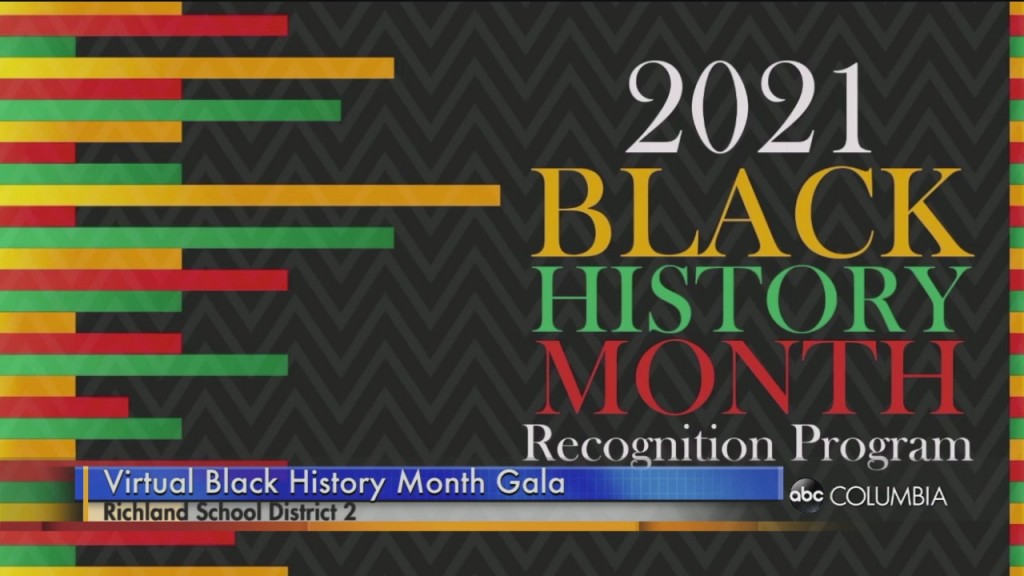 2021
BLACK
HISTORY
MONTH
Recognition Program

Virtual Black History Month Gala
Richland School District 2

abc COLUMBIA